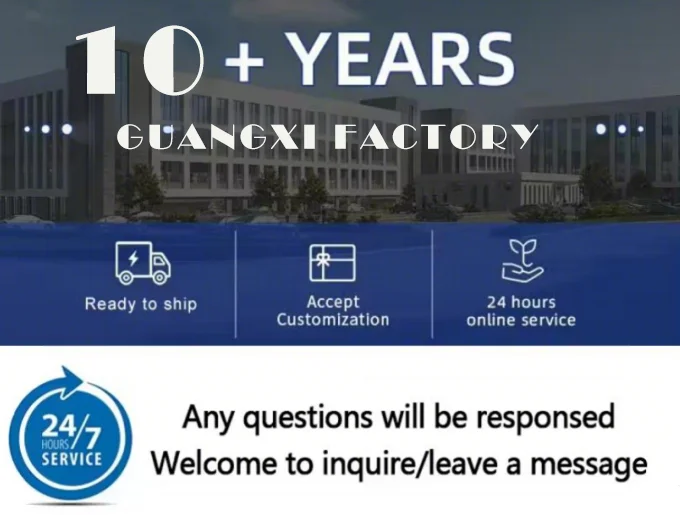 10 + YEARS
GUANGXI FACTORY

Ready to ship

Accept Customization

24 hours online service

24/7 HOURS SERVICE

Any questions will be responsed
Welcome to inquire/leave a message